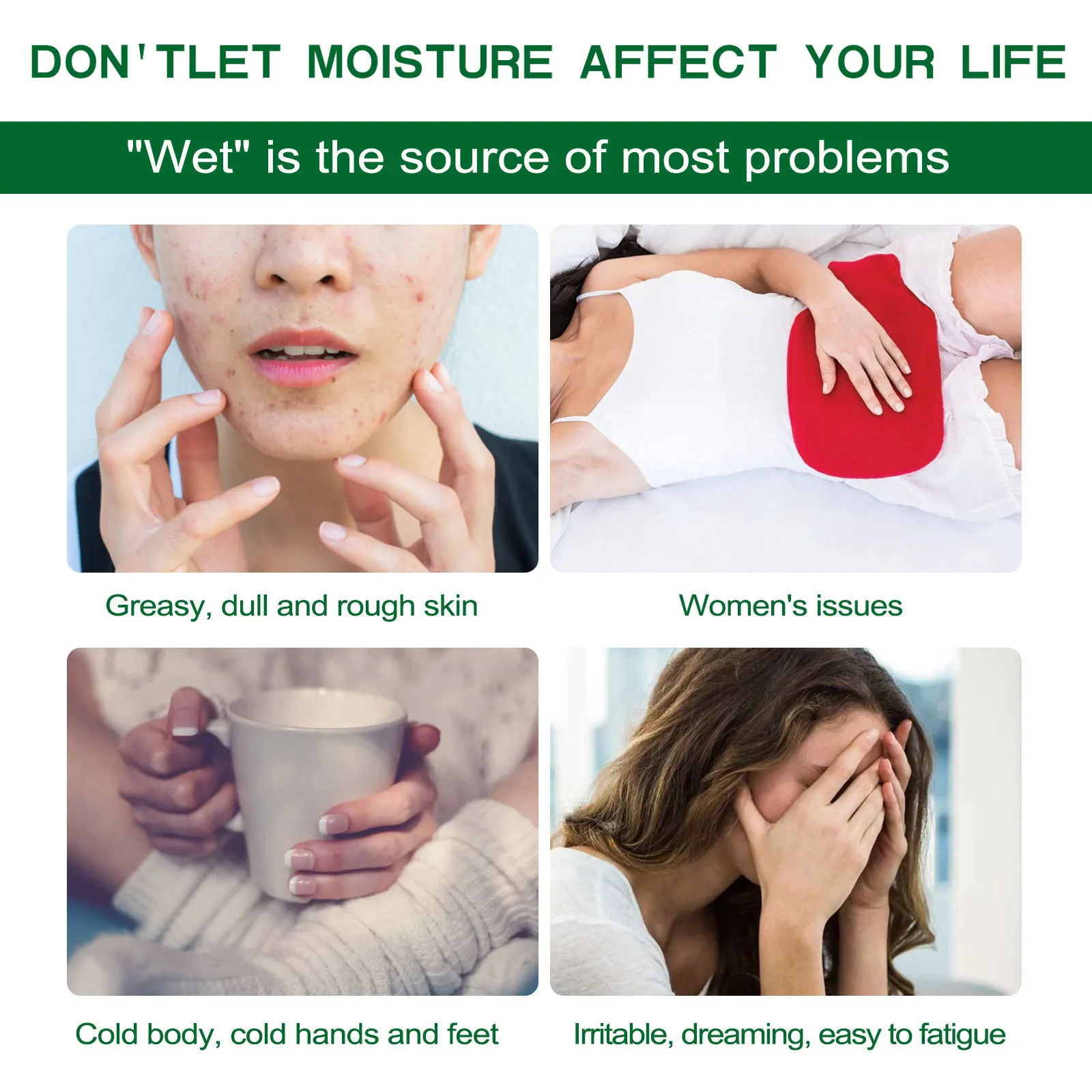 DON'TLET MOISTURE AFFECT YOUR LIFE

"Wet" is the source of most problems

Greasy, dull and rough skin

Women's issues

Cold body, cold hands and feet

Irritable, dreaming, easy to fatigue